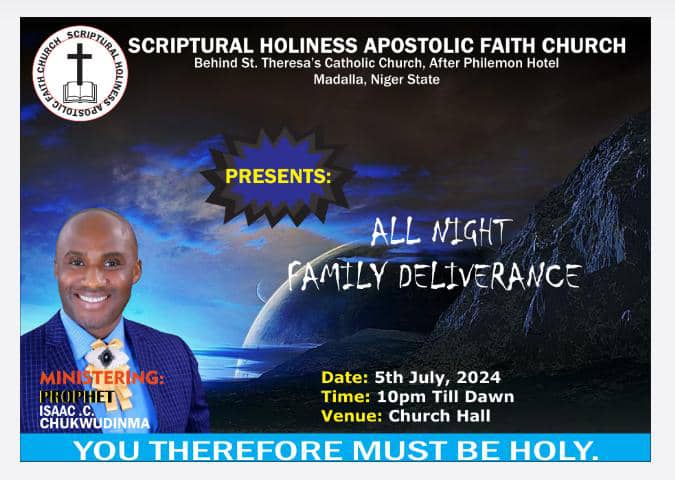 SCRIPTURAL HOLINESS APOSTOLIC FAITH CHURCH

SCRIPTURAL HOLINESS APOSTOLIC FAITH CHURCH
Behind St. Theresa's Catholic Church, After Philemon Hotel
Madalla, Niger State

PRESENTS:

ALL NIGHT
FAMILY DELIVERANCE

MINISTERING:
PROPHET
ISAAC .C. CHUKWUDINMA

Date: 5th July, 2024
Time: 10pm Till Dawn
Venue: Church Hall

YOU THEREFORE MUST BE HOLY.